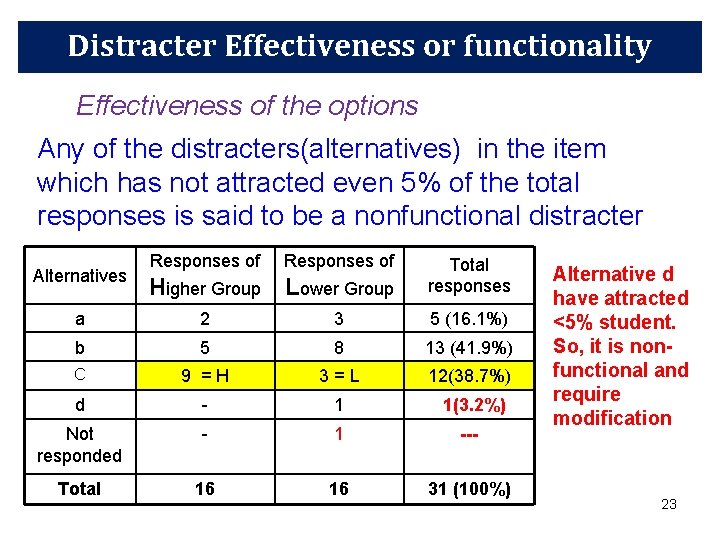 Distracter Effectiveness or functionality

Effectiveness of the options

Any of the distracters(alternatives) in the item which has not attracted even 5% of the total responses is said to be a nonfunctional distracter

| Alternatives | Responses of Higher Group | Responses of Lower Group | Total responses |
|---|---|---|---|
| a | 2 | 3 | 5 (16.1%) |
| b | 5 | 8 | 13 (41.9%) |
| C | 9 = H | 3 = L | 12(38.7%) |
| d | - | 1 | 1(3.2%) |
| Not responded | - | 1 | --- |
| Total | 16 | 16 | 31 (100%) |

Alternative d have attracted <5% student. So, it is non-functional and require modification

23